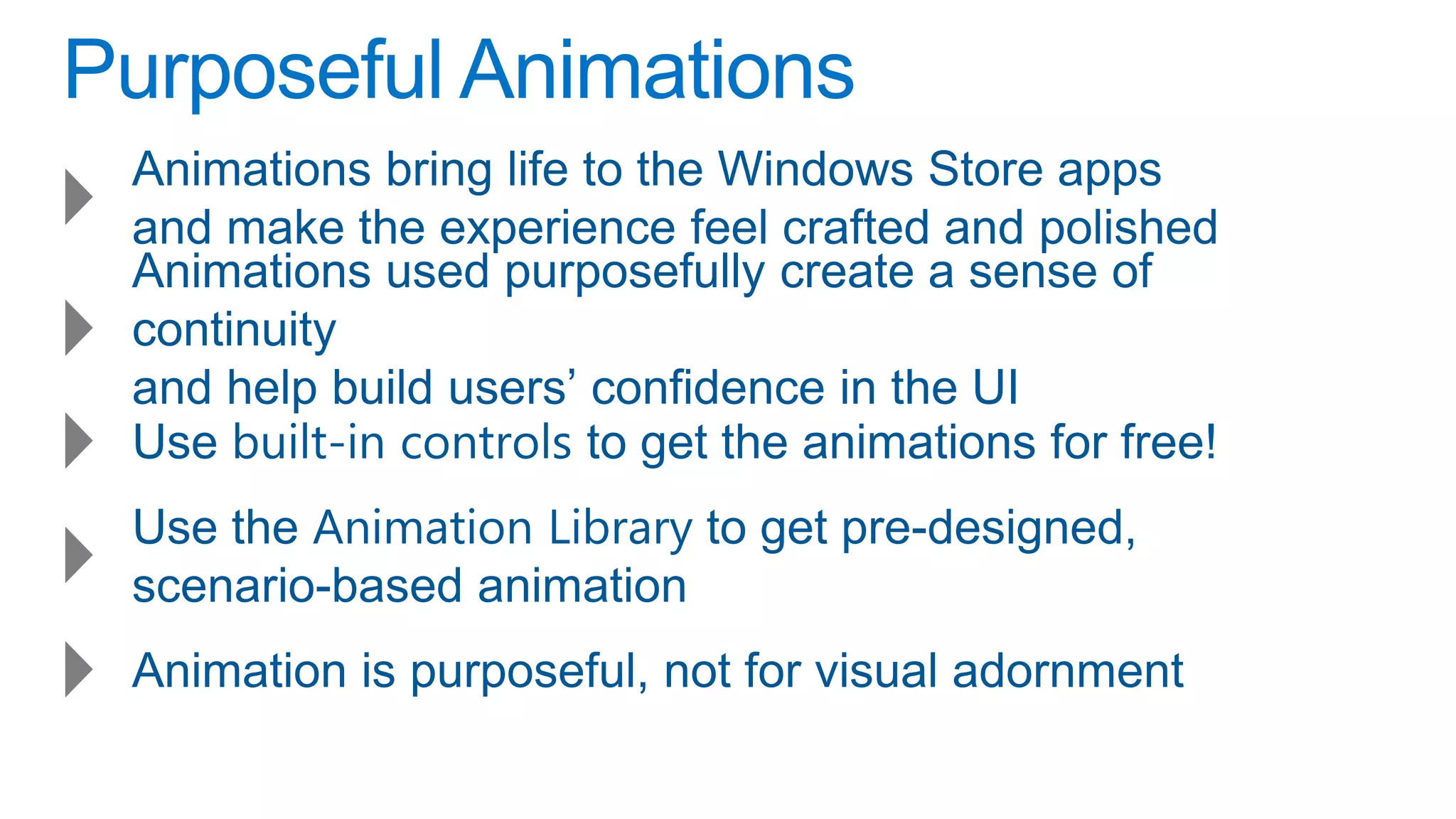 Purposeful Animations

Animations bring life to the Windows Store apps and make the experience feel crafted and polished

Animations used purposefully create a sense of continuity and help build users’ confidence in the UI

Use built-in controls to get the animations for free!

Use the Animation Library to get pre-designed, scenario-based animation

Animation is purposeful, not for visual adornment